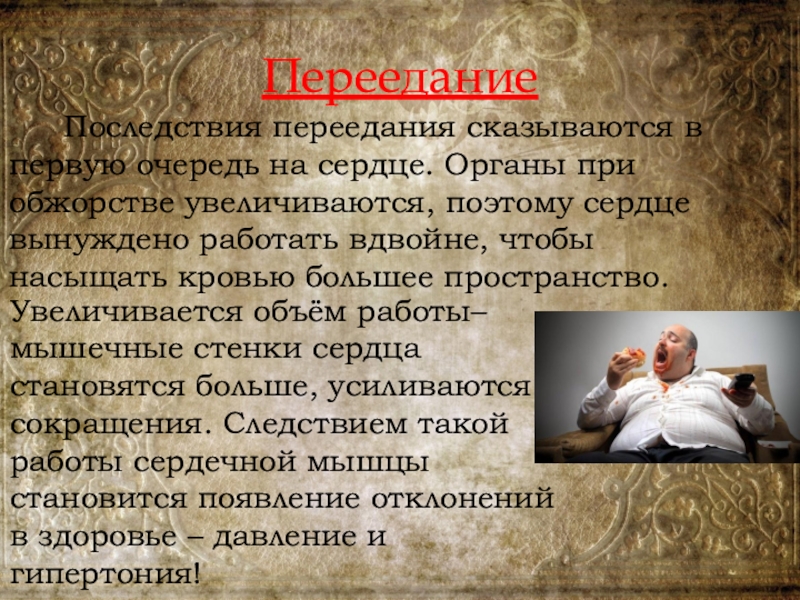 Переедание

Последствия переедания сказываются в первую очередь на сердце. Органы при обжорстве увеличиваются, поэтому сердце вынуждено работать вдвойне, чтобы насыщать кровью большее пространство. Увеличивается объём работы– мышечные стенки сердца становятся больше, усиливаются сокращения. Следствием такой работы сердечной мышцы становится появление отклонений в здоровье – давление и гипертония!